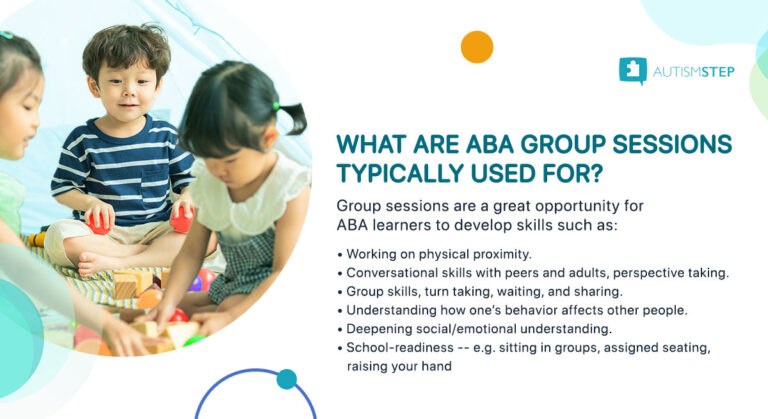 AUTISMSTEP

WHAT ARE ABA GROUP SESSIONS TYPICALLY USED FOR?

Group sessions are a great opportunity for ABA learners to develop skills such as:

• Working on physical proximity.
• Conversational skills with peers and adults, perspective taking.
• Group skills, turn taking, waiting, and sharing.
• Understanding how one's behavior affects other people.
• Deepening social/emotional understanding.
• School-readiness -- e.g. sitting in groups, assigned seating, raising your hand